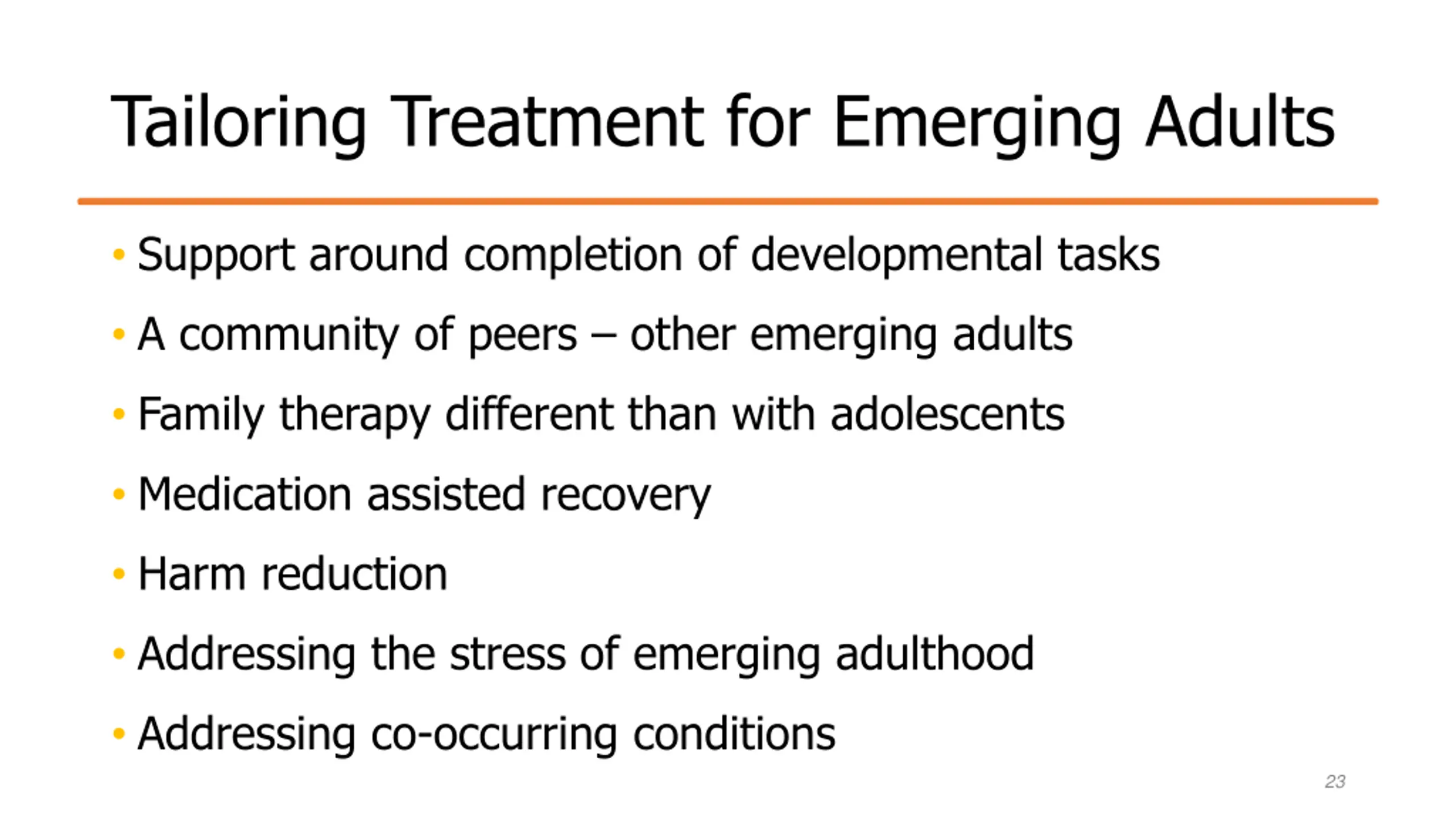 Tailoring Treatment for Emerging Adults

• Support around completion of developmental tasks
• A community of peers – other emerging adults
• Family therapy different than with adolescents
• Medication assisted recovery
• Harm reduction
• Addressing the stress of emerging adulthood
• Addressing co-occurring conditions

23